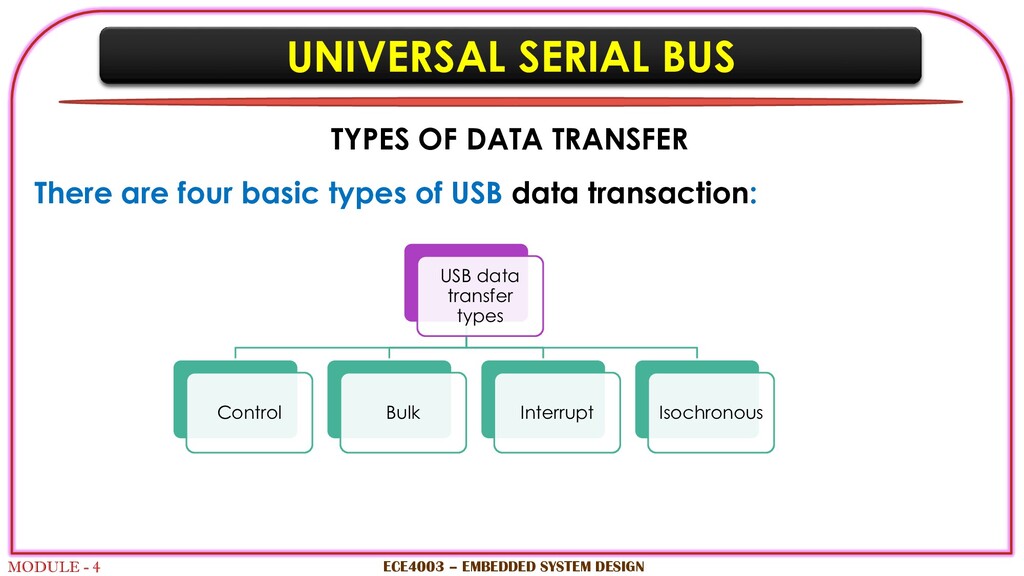 UNIVERSAL SERIAL BUS

TYPES OF DATA TRANSFER

There are four basic types of USB data transaction:

USB data transfer types

Control

Bulk

Interrupt

Isochronous

MODULE - 4

ECE4003 – EMBEDDED SYSTEM DESIGN